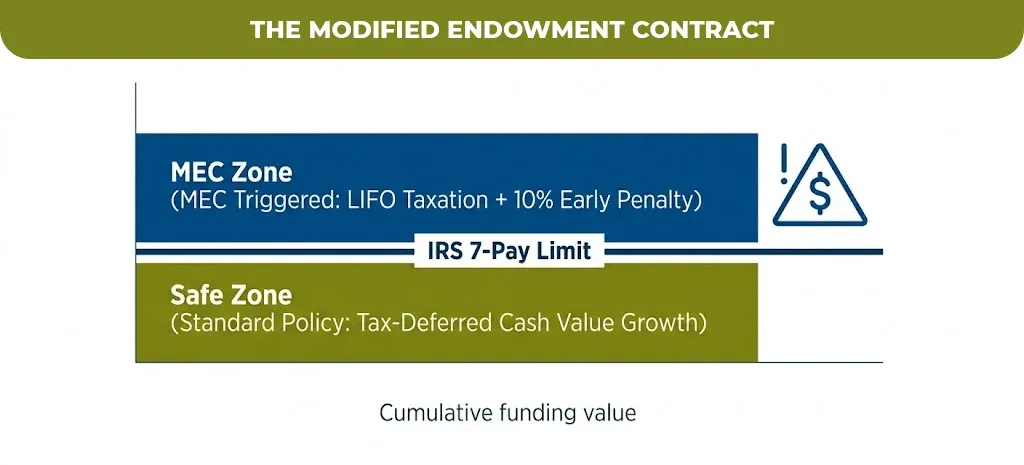 THE MODIFIED ENDOWMENT CONTRACT

MEC Zone
(MEC Triggered: LIFO Taxation + 10% Early Penalty)

!

$

IRS 7-Pay Limit

Safe Zone
(Standard Policy: Tax-Deferred Cash Value Growth)

Cumulative funding value